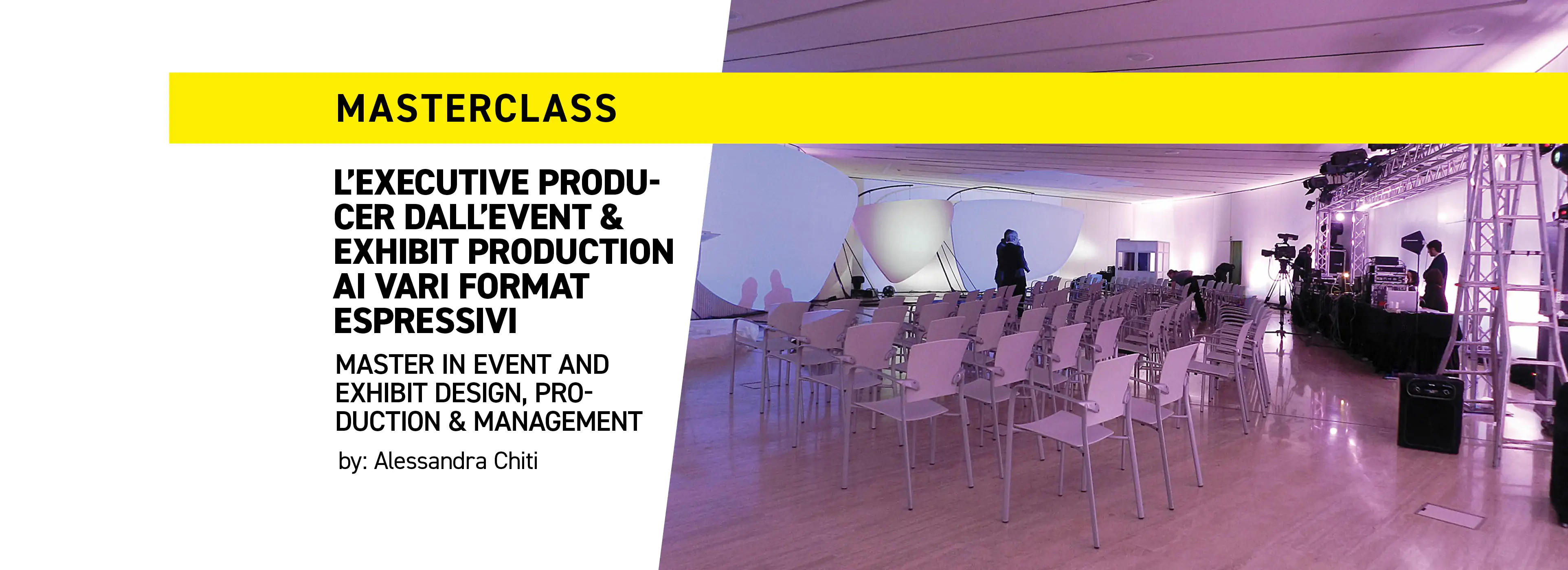 MASTERCLASS

L'EXECUTIVE PRODUCER DALL'EVENT & EXHIBIT PRODUCTION AI VARI FORMAT ESPRESSIVI

MASTER IN EVENT AND EXHIBIT DESIGN, PRODUCTION & MANAGEMENT

by: Alessandra Chiti